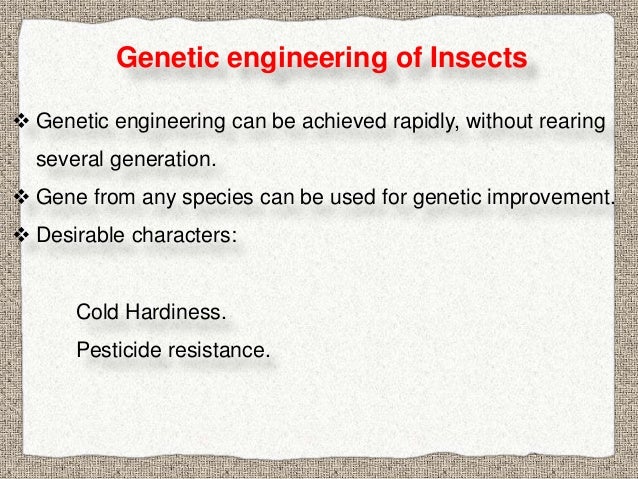 Genetic engineering of Insects

❖ Genetic engineering can be achieved rapidly, without rearing several generation.

❖ Gene from any species can be used for genetic improvement.

❖ Desirable characters:

Cold Hardiness.

Pesticide resistance.